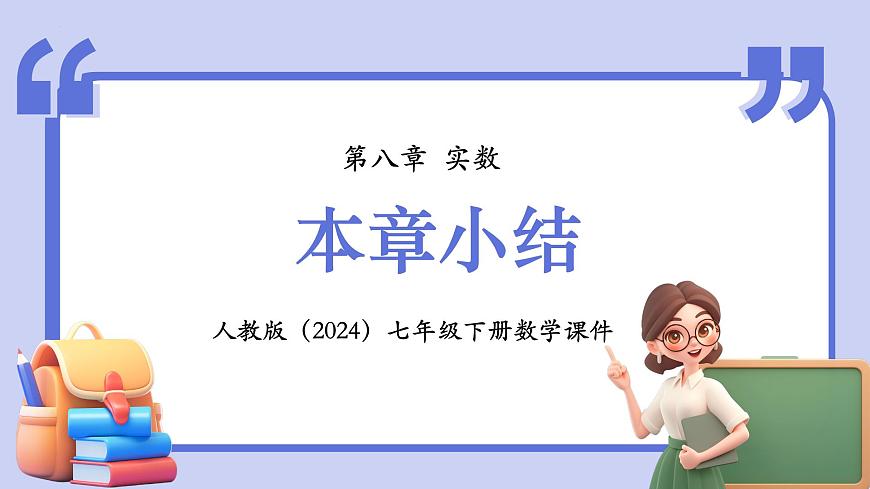 第八章 实数

本章小结

人教版（2024）七年级下册数学课件